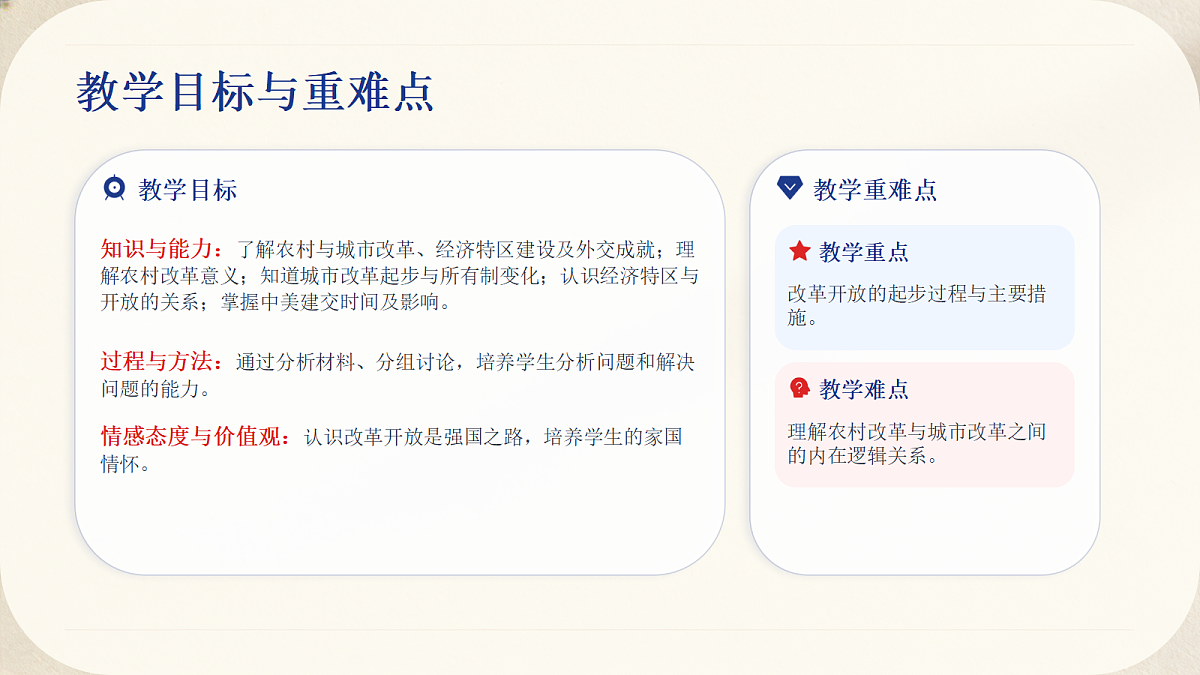 教学目标与重难点

教学目标

知识与能力：了解农村与城市改革、经济特区建设及外交成就；理解农村改革意义；知道城市改革起步与所有制变化；认识经济特区与开放的关系；掌握中美建交时间及影响。

过程与方法：通过分析材料、分组讨论，培养学生分析问题和解决问题的能力。

情感态度与价值观：认识改革开放是强国之路，培养学生的家国情怀。

教学重难点

教学重点

改革开放的起步过程与主要措施。

教学难点

理解农村改革与城市改革之间的内在逻辑关系。